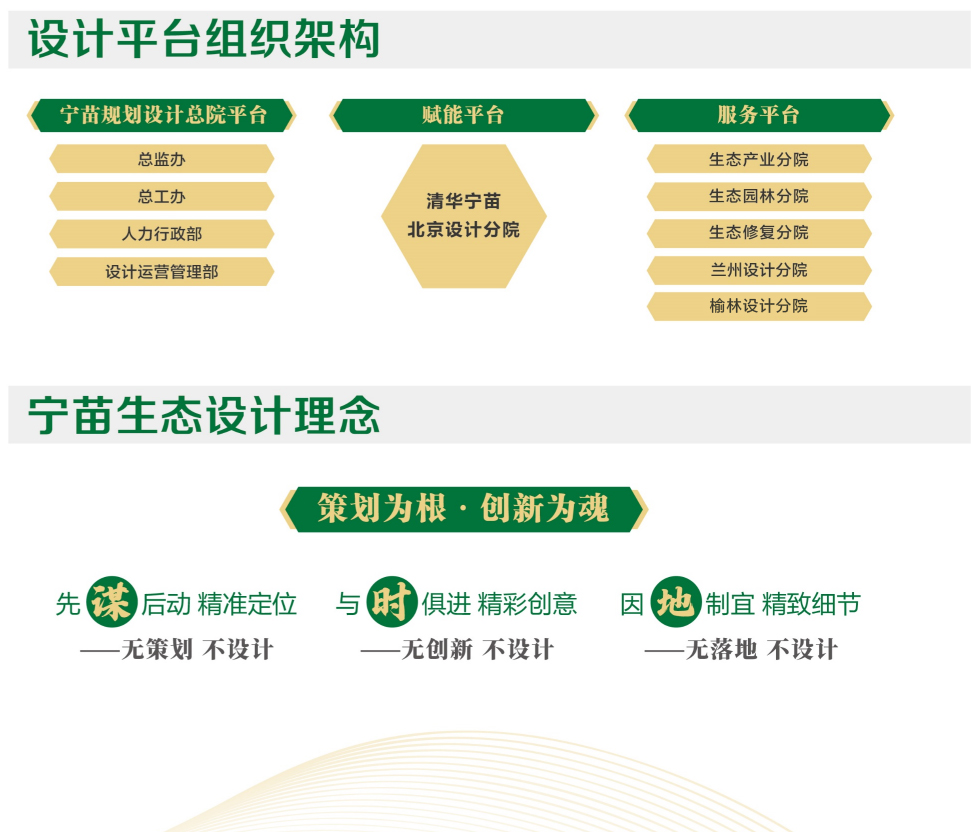 设计平台组织架构

宁苗规划设计总院平台

总监办

总工办

人力行政部

设计运营管理部

赋能平台

清华宁苗
北京设计分院

服务平台

生态产业分院

生态园林分院

生态修复分院

兰州设计分院

榆林设计分院

宁苗生态设计理念

策划为根 · 创新为魂

先谋后动 精准定位
——无策划 不设计

与时俱进 精彩创意
——无创新 不设计

因地制宜 精致细节
——无落地 不设计